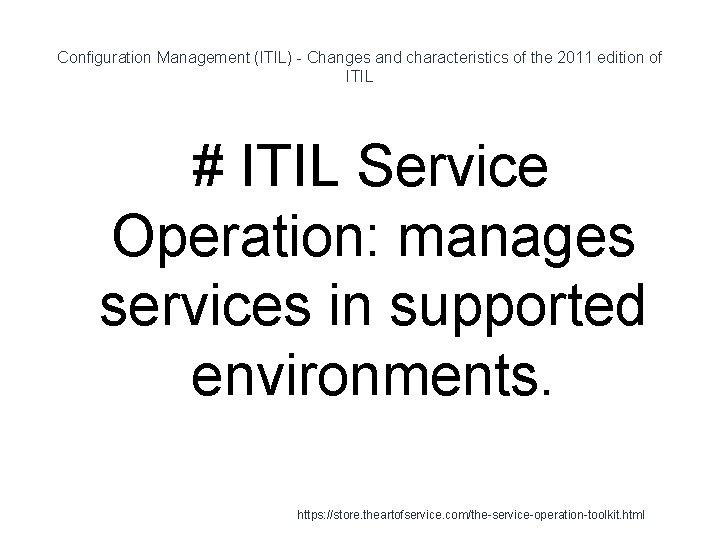 Configuration Management (ITIL) - Changes and characteristics of the 2011 edition of ITIL

# ITIL Service Operation: manages services in supported environments.

https://store.theartofservice.com/the-service-operation-toolkit.html